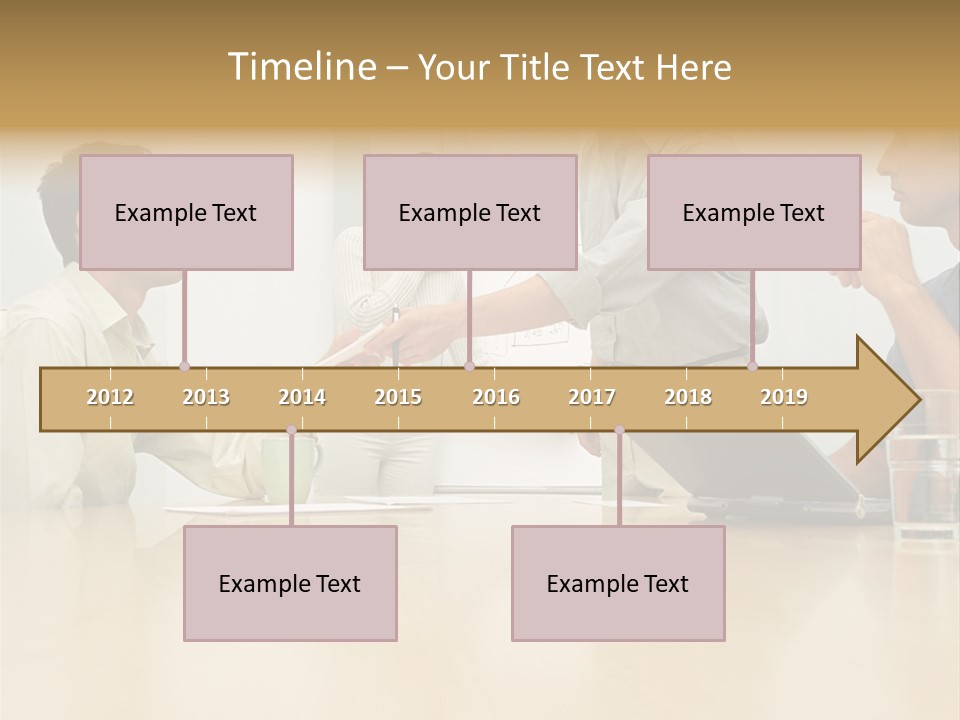 Timeline – Your Title Text Here

Example Text

Example Text

Example Text

2012 2013 2014 2015 2016 2017 2018 2019

Example Text

Example Text